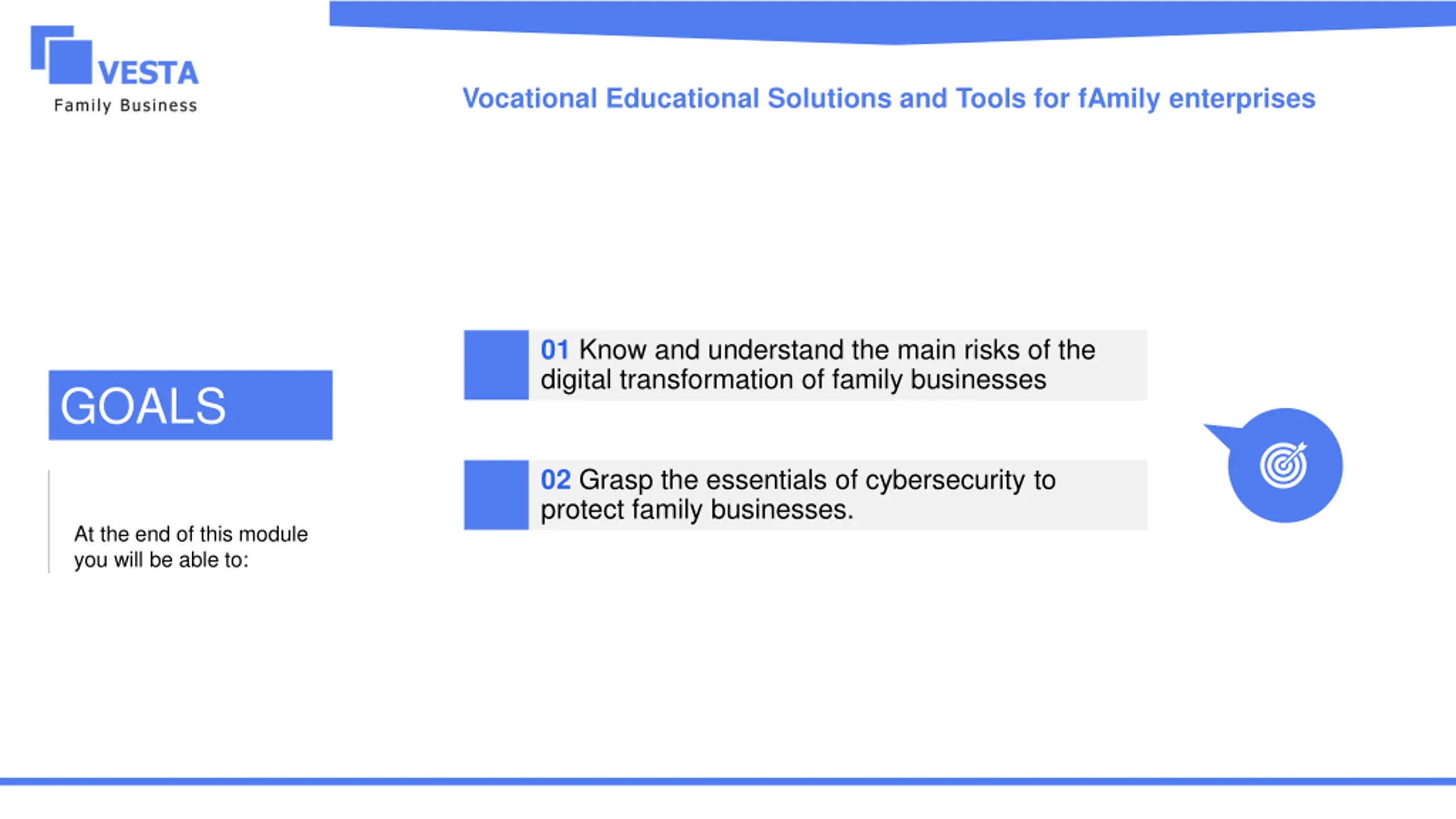 VESTA
Family Business

Vocational Educational Solutions and Tools for fAmily enterprises

GOALS

At the end of this module you will be able to:

01 Know and understand the main risks of the digital transformation of family businesses

02 Grasp the essentials of cybersecurity to protect family businesses.